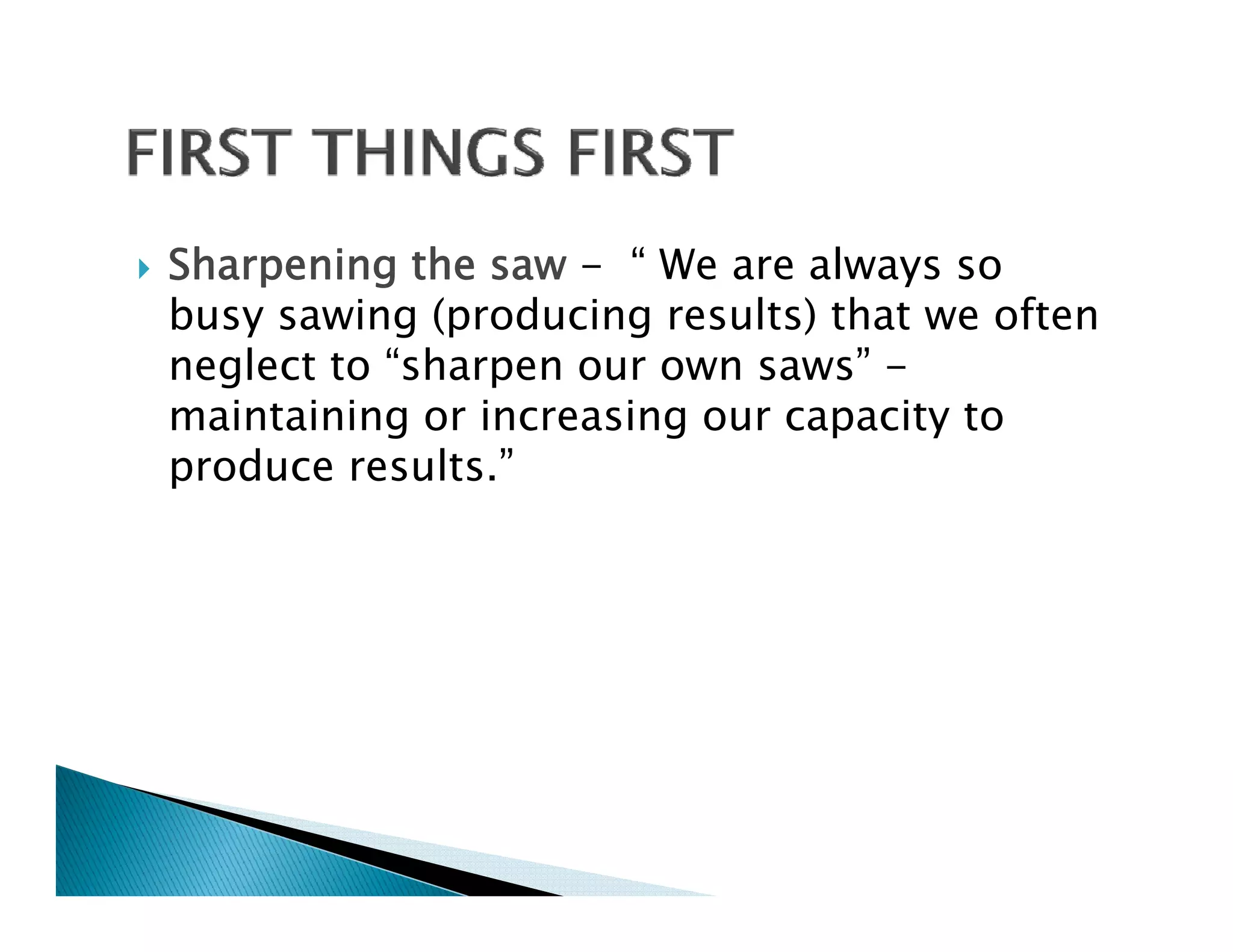 FIRST THINGS FIRST

Sharpening the saw – “ We are always so busy sawing (producing results) that we often neglect to “sharpen our own saws” – maintaining or increasing our capacity to produce results.”